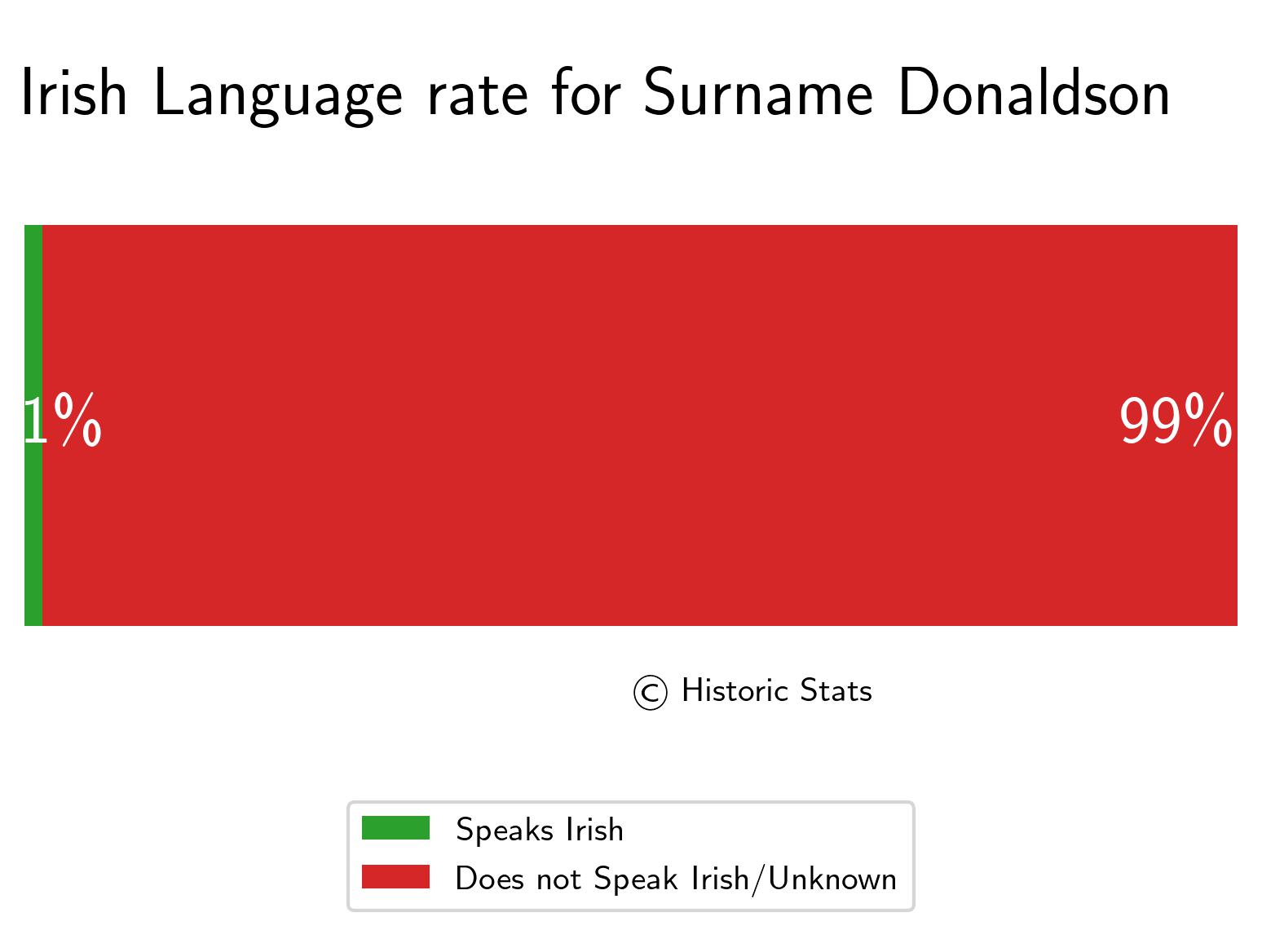 Irish Language rate for Surname Donaldson

1%

99%

© Historic Stats

Speaks Irish

Does not Speak Irish/Unknown